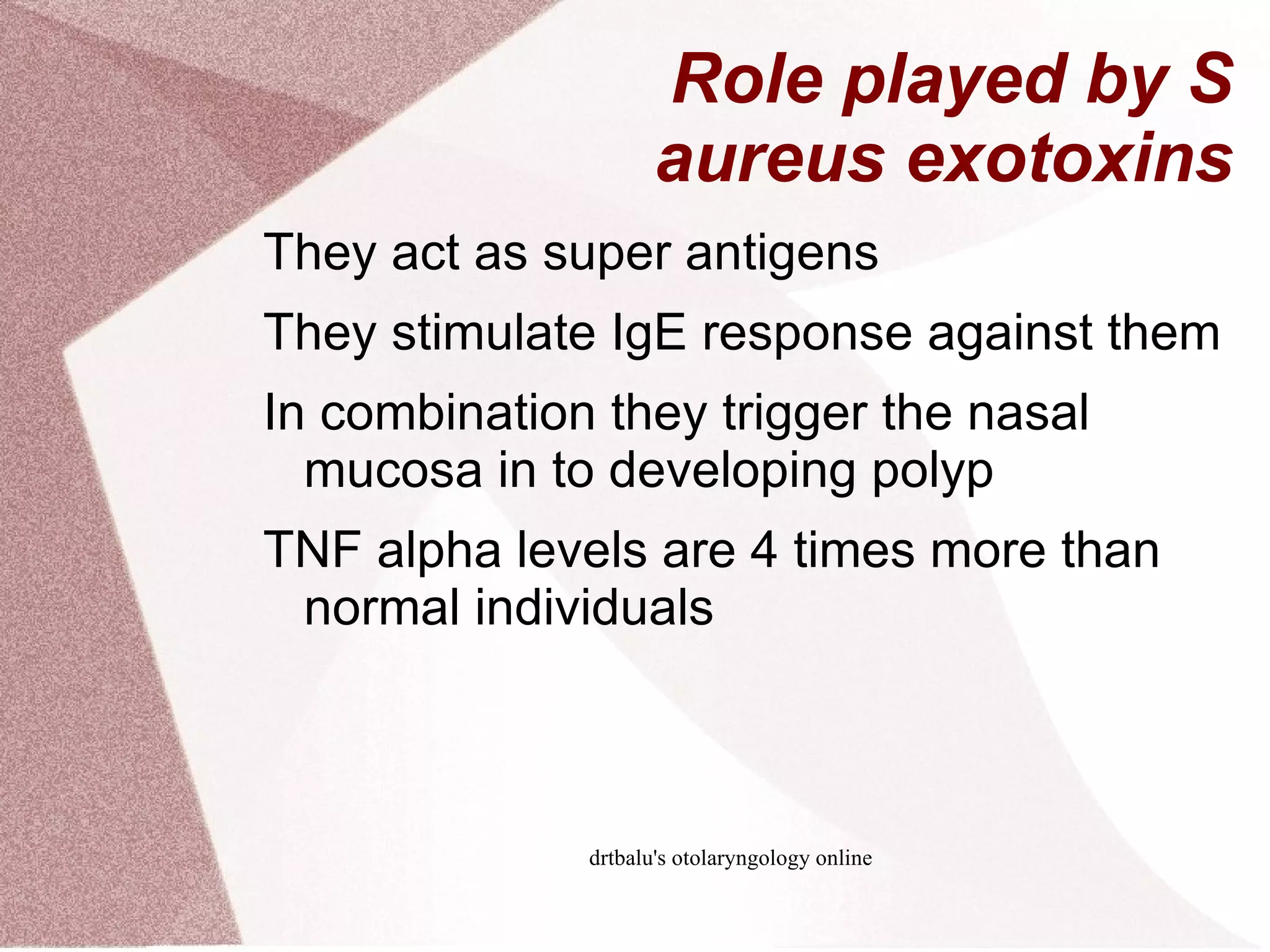 Role played by S aureus exotoxins

They act as super antigens

They stimulate IgE response against them

In combination they trigger the nasal mucosa in to developing polyp

TNF alpha levels are 4 times more than normal individuals

drtbalu's otolaryngology online